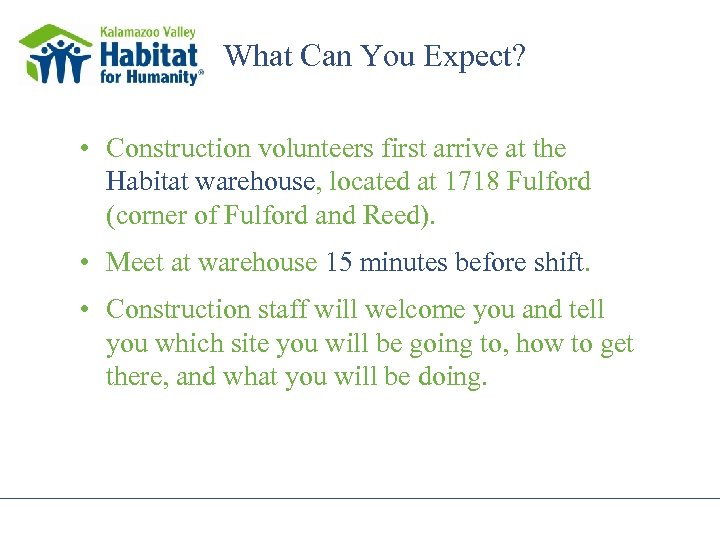 Kalamazoo Valley
Habitat
for Humanity®

What Can You Expect?

• Construction volunteers first arrive at the Habitat warehouse, located at 1718 Fulford (corner of Fulford and Reed).

• Meet at warehouse 15 minutes before shift.

• Construction staff will welcome you and tell you which site you will be going to, how to get there, and what you will be doing.